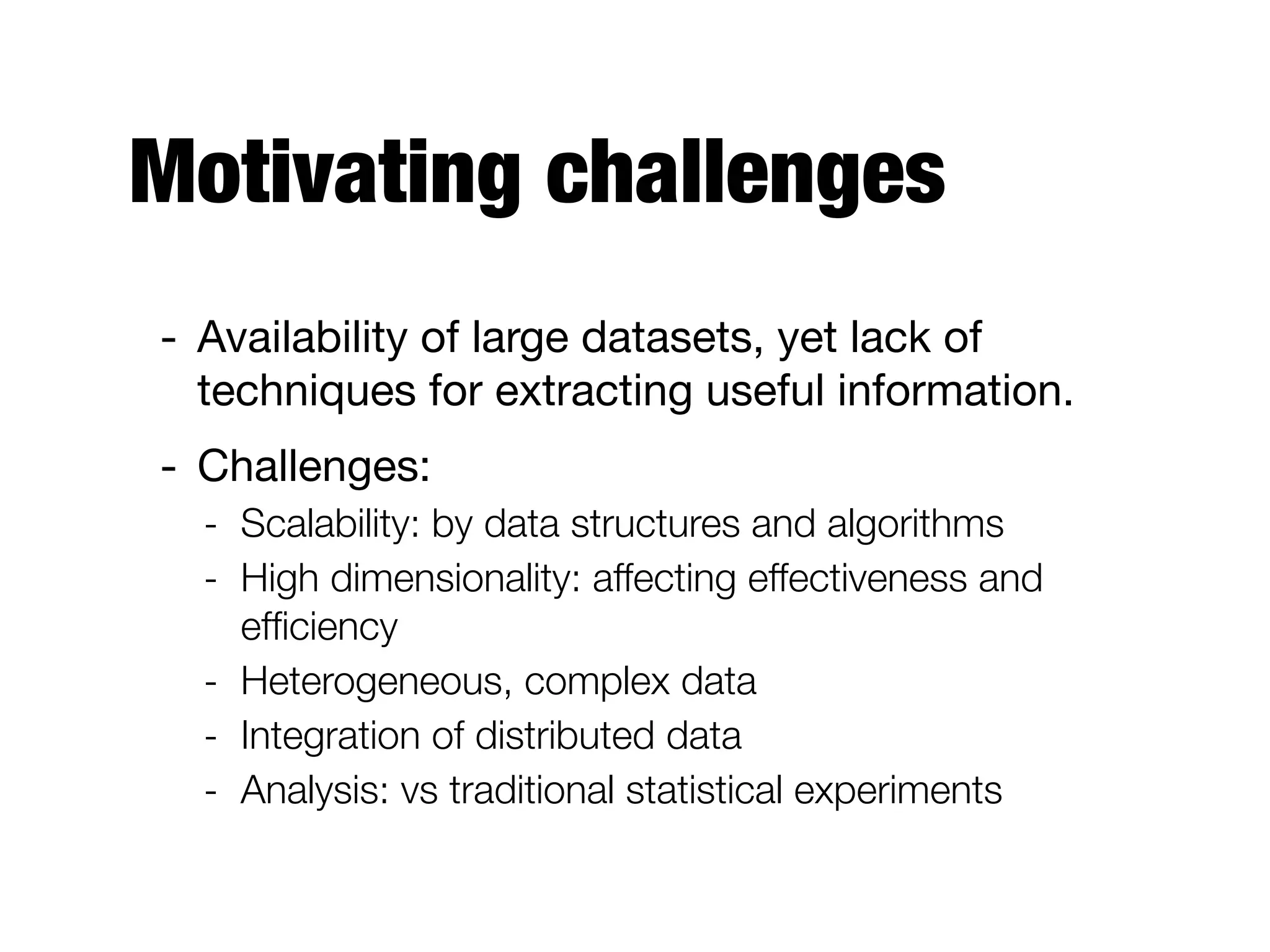 Motivating challenges

- Availability of large datasets, yet lack of techniques for extracting useful information.
- Challenges:
  - Scalability: by data structures and algorithms
  - High dimensionality: affecting effectiveness and efficiency
  - Heterogeneous, complex data
  - Integration of distributed data
  - Analysis: vs traditional statistical experiments